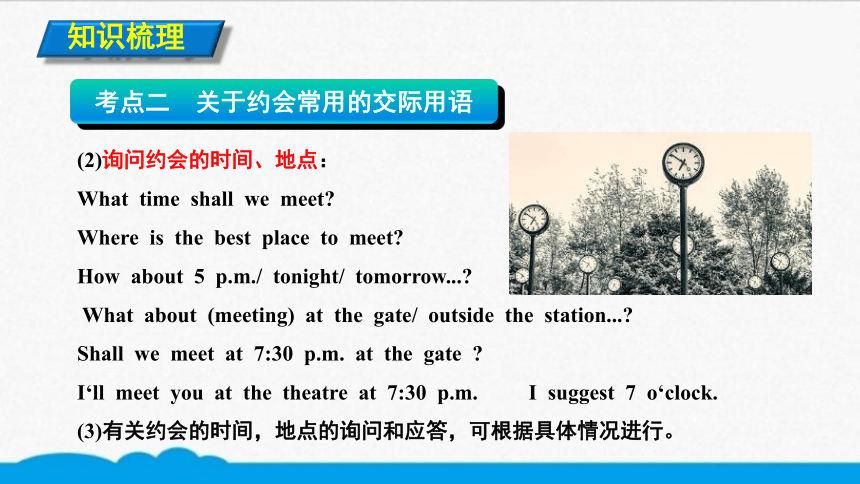 知识梳理

考点二　关于约会常用的交际用语

(2)询问约会的时间、地点：

What time shall we meet?

Where is the best place to meet?

How about 5 p.m./ tonight/ tomorrow...?

What about (meeting) at the gate/ outside the station...?

Shall we meet at 7:30 p.m. at the gate ?

I‘ll meet you at the theatre at 7:30 p.m.　　I suggest 7 o‘clock.

(3)有关约会的时间，地点的询问和应答，可根据具体情况进行。